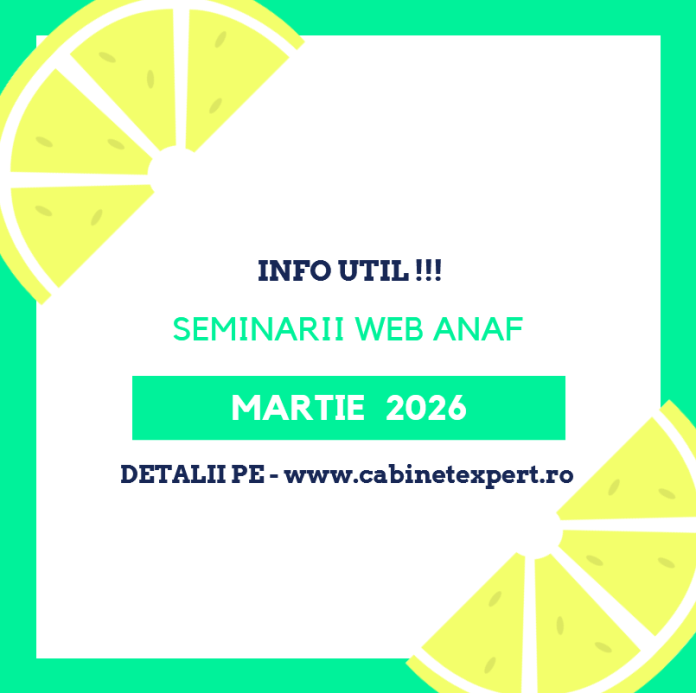 INFO UTIL !!!

SEMINARII WEB ANAF

MARTIE 2026

DETALII PE - www.cabinetexpert.ro